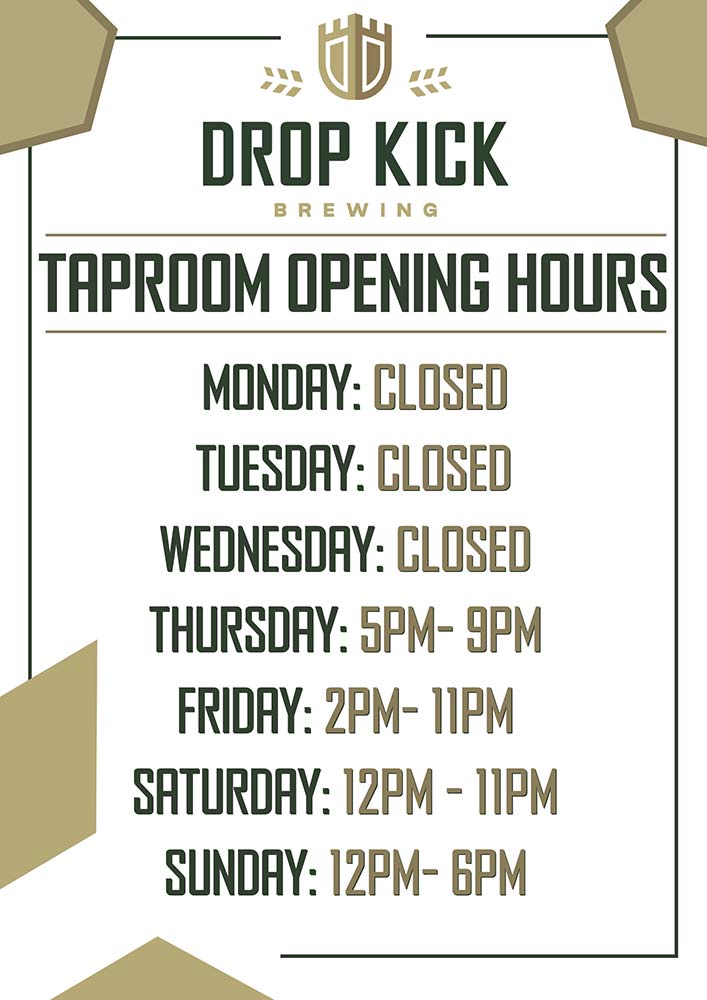 DROP KICK
BREWING

TAPROOM OPENING HOURS

MONDAY: CLOSED
TUESDAY: CLOSED
WEDNESDAY: CLOSED
THURSDAY: 5PM- 9PM
FRIDAY: 2PM- 11PM
SATURDAY: 12PM - 11PM
SUNDAY: 12PM- 6PM